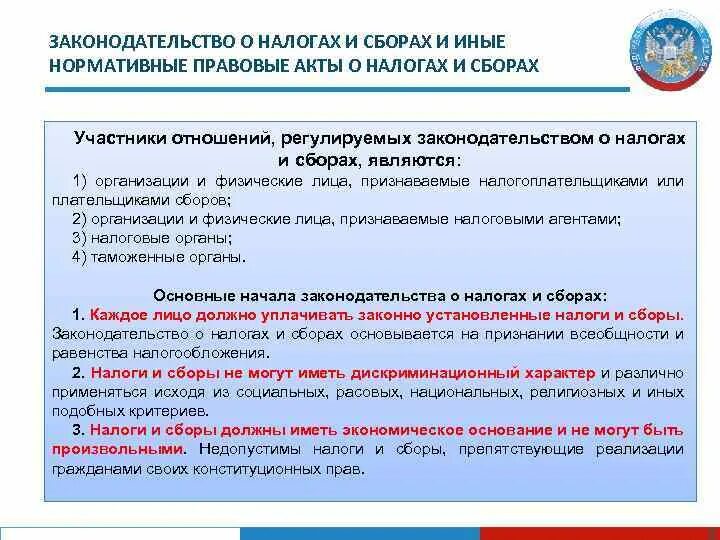 ЗАКОНОДАТЕЛЬСТВО О НАЛОГАХ И СБОРАХ И ИНЫЕ НОРМАТИВНЫЕ ПРАВОВЫЕ АКТЫ О НАЛОГАХ И СБОРАХ

Участники отношений, регулируемых законодательством о налогах и сборах, являются:

1) организации и физические лица, признаваемые налогоплательщиками или плательщиками сборов;

2) организации и физические лица, признаваемые налоговыми агентами;

3) налоговые органы;

4) таможенные органы.

Основные начала законодательства о налогах и сборах:

1. Каждое лицо должно уплачивать законно установленные налоги и сборы. Законодательство о налогах и сборах основывается на признании всеобщности и равенства налогообложения.

2. Налоги и сборы не могут иметь дискриминационный характер и различно применяться исходя из социальных, расовых, национальных, религиозных и иных подобных критериев.

3. Налоги и сборы должны иметь экономическое основание и не могут быть произвольными. Недопустимы налоги и сборы, препятствующие реализации гражданами своих конституционных прав.